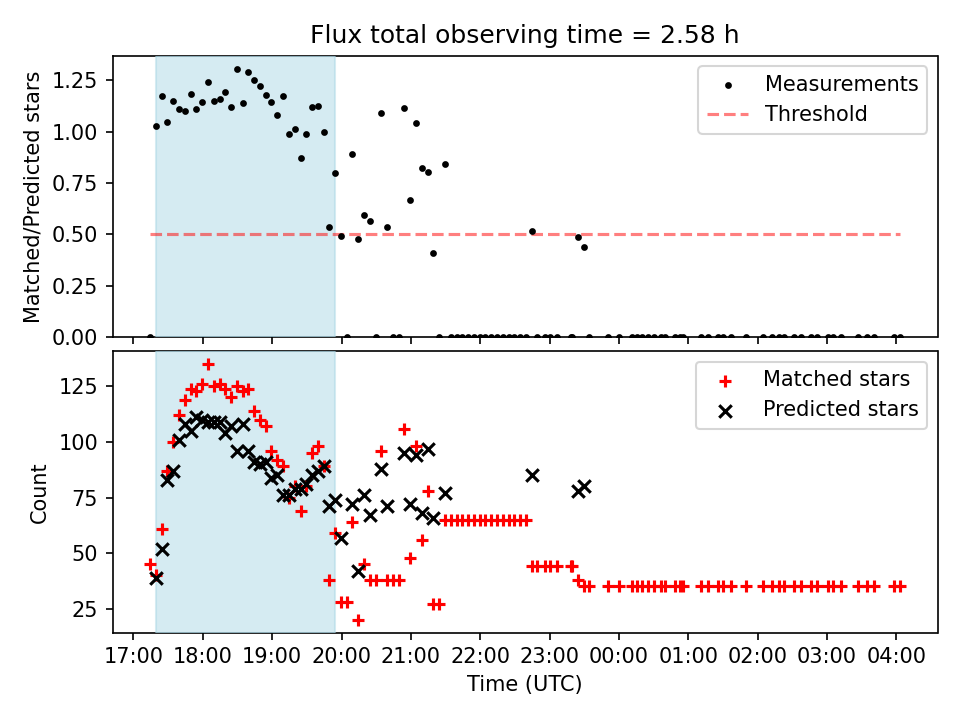 Flux total observing time = 2.58 h

Matched/Predicted stars

1.25
1.00
0.75
0.50
0.25
0.00

Measurements
Threshold

Count

125
100
75
50
25

Matched stars
Predicted stars

17:00 18:00 19:00 20:00 21:00 22:00 23:00 00:00 01:00 02:00 03:00 04:00

Time (UTC)